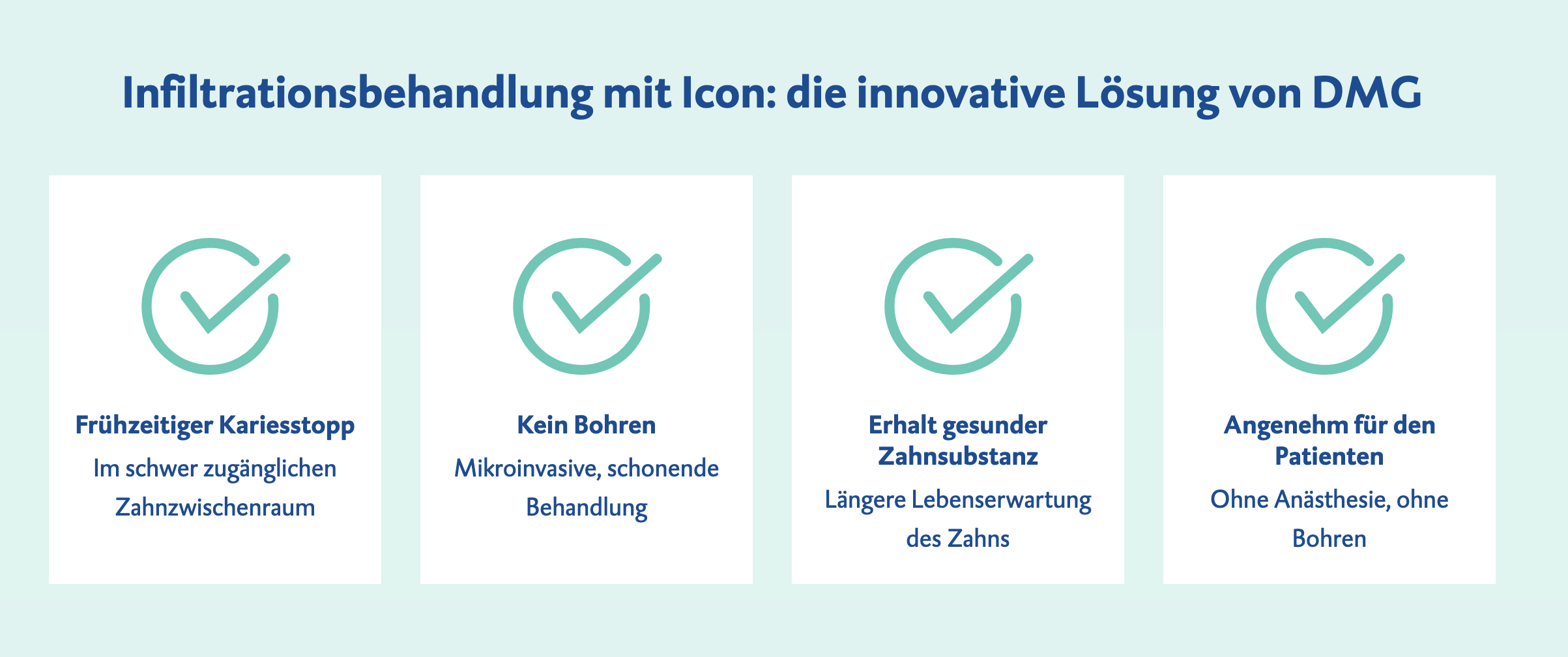 Infiltrationsbehandlung mit Icon: die innovative Lösung von DMG

Frühzeitiger Kariesstopp
Im schwer zugänglichen Zahnzwischenraum

Kein Bohren
Mikroinvasive, schonende Behandlung

Erhalt gesunder Zahnsubstanz
Längere Lebenserwartung des Zahns

Angenehm für den Patienten
Ohne Anästhesie, ohne Bohren